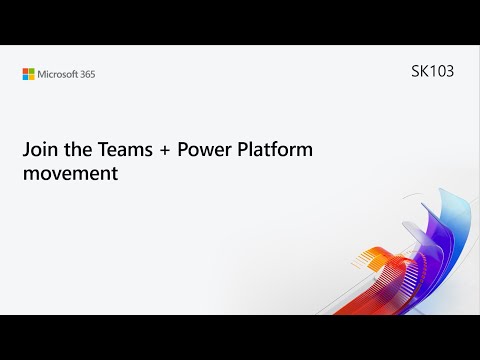 Microsoft 365

SK103

Join the Teams + Power Platform movement